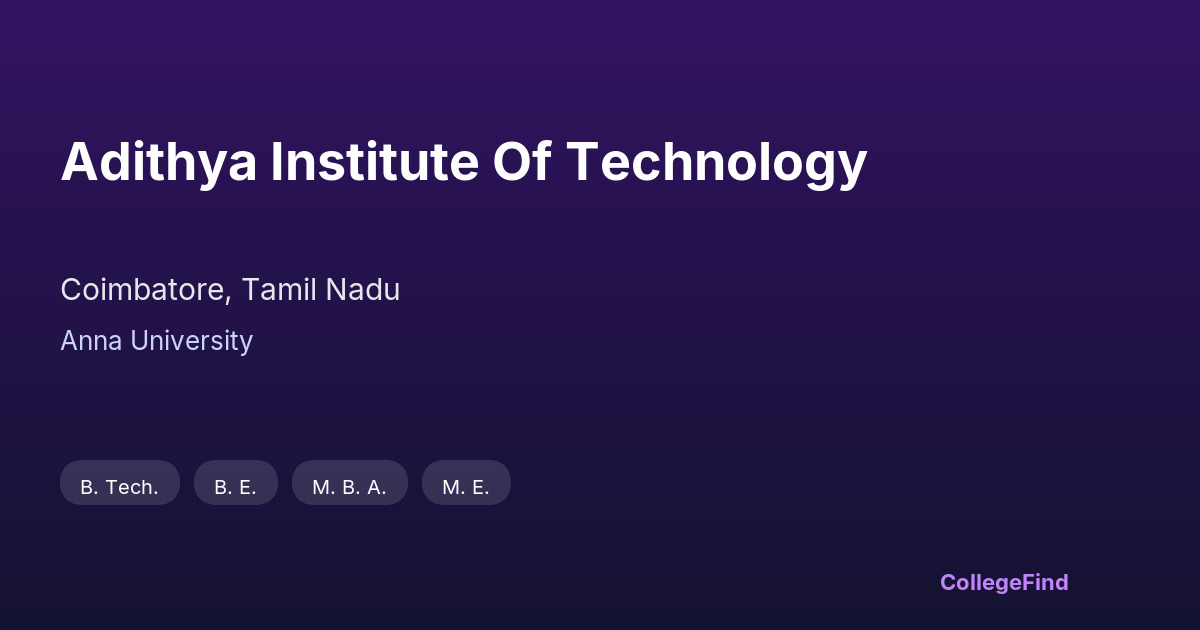 Adithya Institute Of Technology

Coimbatore, Tamil Nadu

Anna University

B. Tech.
B. E.
M. B. A.
M. E.

CollegeFind